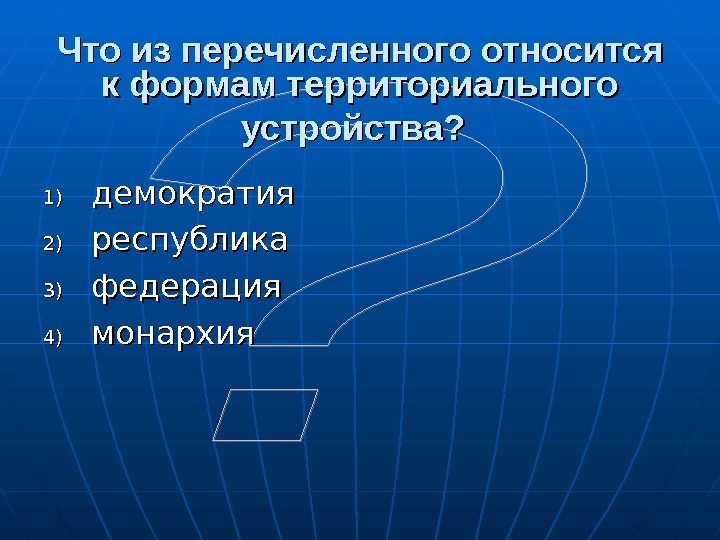 Что из перечисленного относится к формам территориального устройства?

1) демократия
2) республика
3) федерация
4) монархия